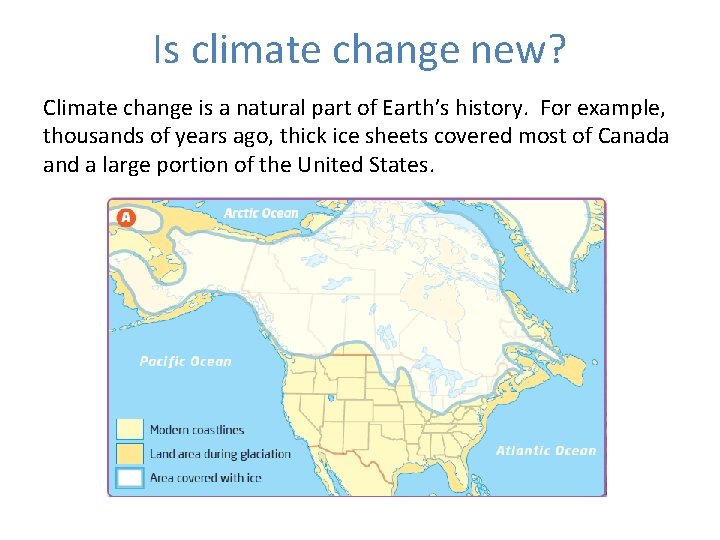 Is climate change new?

Climate change is a natural part of Earth's history. For example, thousands of years ago, thick ice sheets covered most of Canada and a large portion of the United States.

A

Arctic Ocean

Pacific Ocean

Atlantic Ocean

Modern coastlines

Land area during glaciation

Area covered with ice